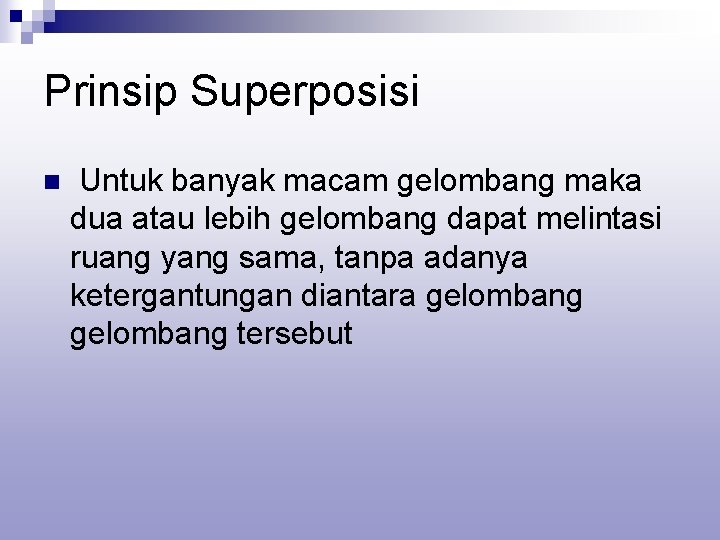 Prinsip Superposisi

Untuk banyak macam gelombang maka dua atau lebih gelombang dapat melintasi ruang yang sama, tanpa adanya ketergantungan diantara gelombang gelombang tersebut